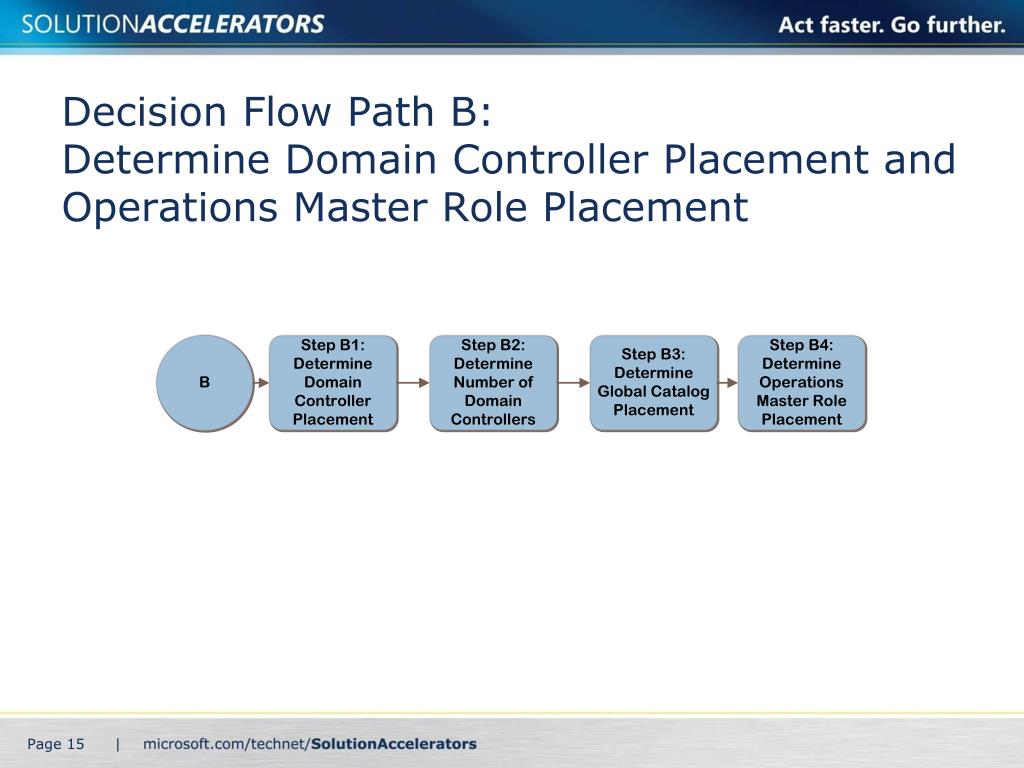 SOLUTIONACCELERATORS
Act faster. Go further.

Decision Flow Path B:
Determine Domain Controller Placement and Operations Master Role Placement

B

Step B1: Determine Domain Controller Placement

Step B2: Determine Number of Domain Controllers

Step B3: Determine Global Catalog Placement

Step B4: Determine Operations Master Role Placement

Page 15 | microsoft.com/technet/SolutionAccelerators